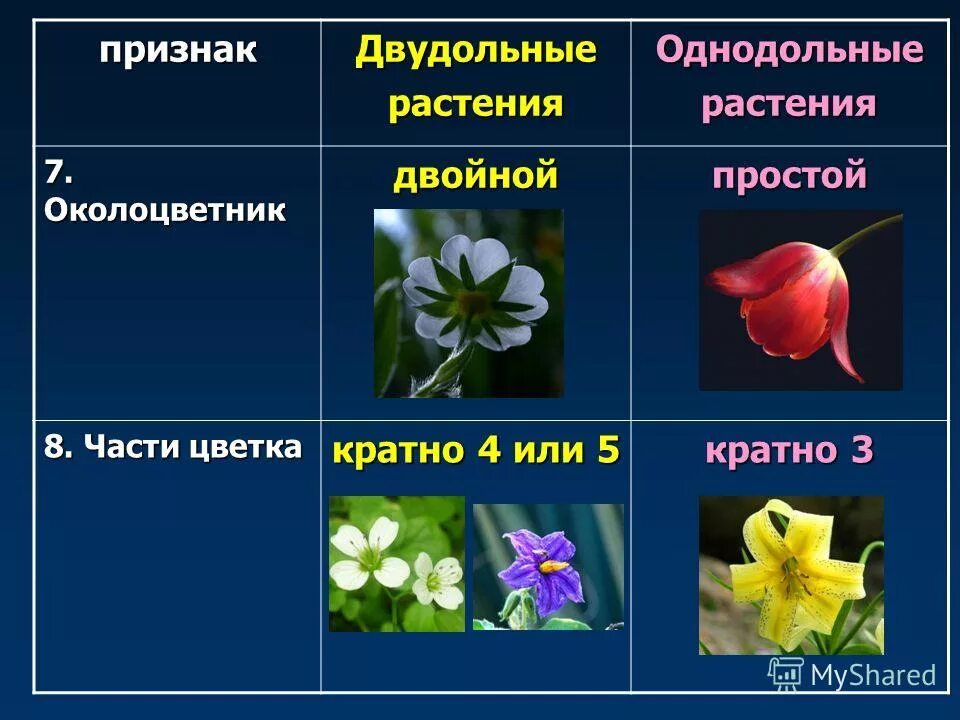 | признак | Двудольные растения | Однодольные растения |
|---|---|---|
| 7. Околоцветник | двойной | простой |
| 8. Части цветка | кратно 4 или 5 | кратно 3 |

MyShared